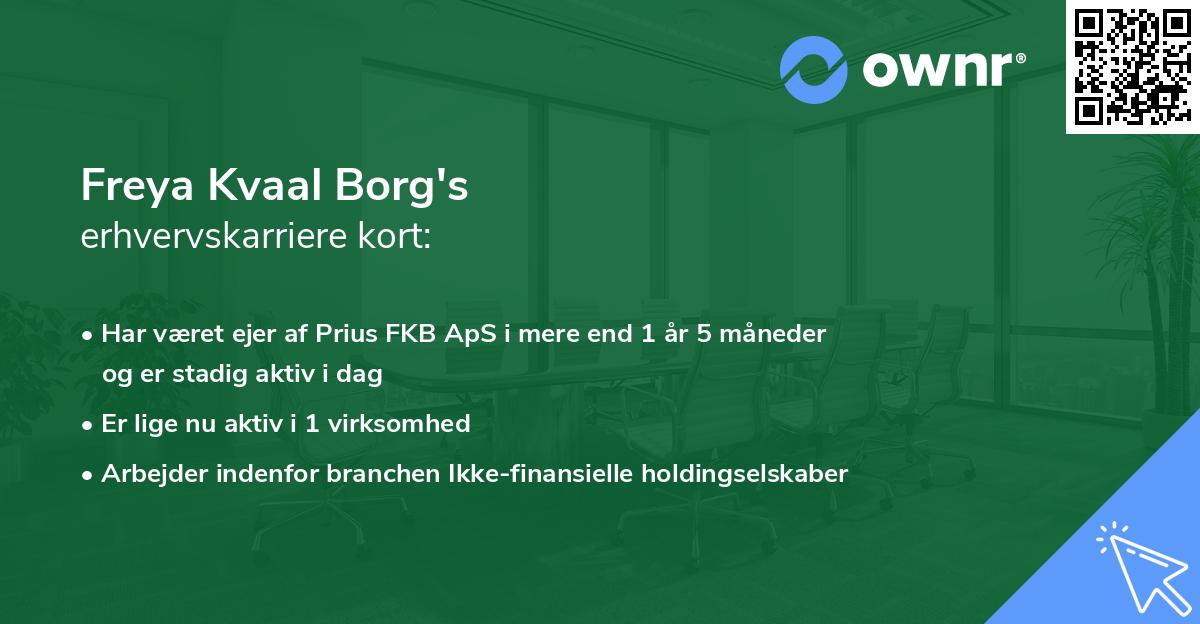 ownr®

Freya Kvaal Borg's
erhvervskarriere kort:

• Har været ejer af Prius FKB ApS i mere end 1 år 5 måneder og er stadig aktiv i dag

• Er lige nu aktiv i 1 virksomhed

• Arbejder indenfor branchen Ikke-finansielle holdingselskaber